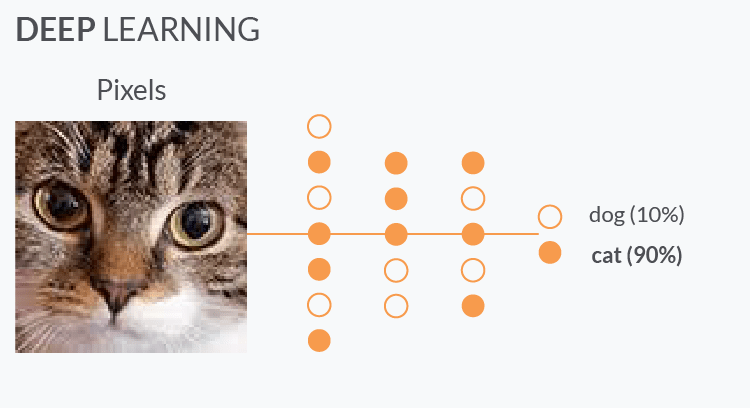 DEEP LEARNING

Pixels

dog (10%)
cat (90%)